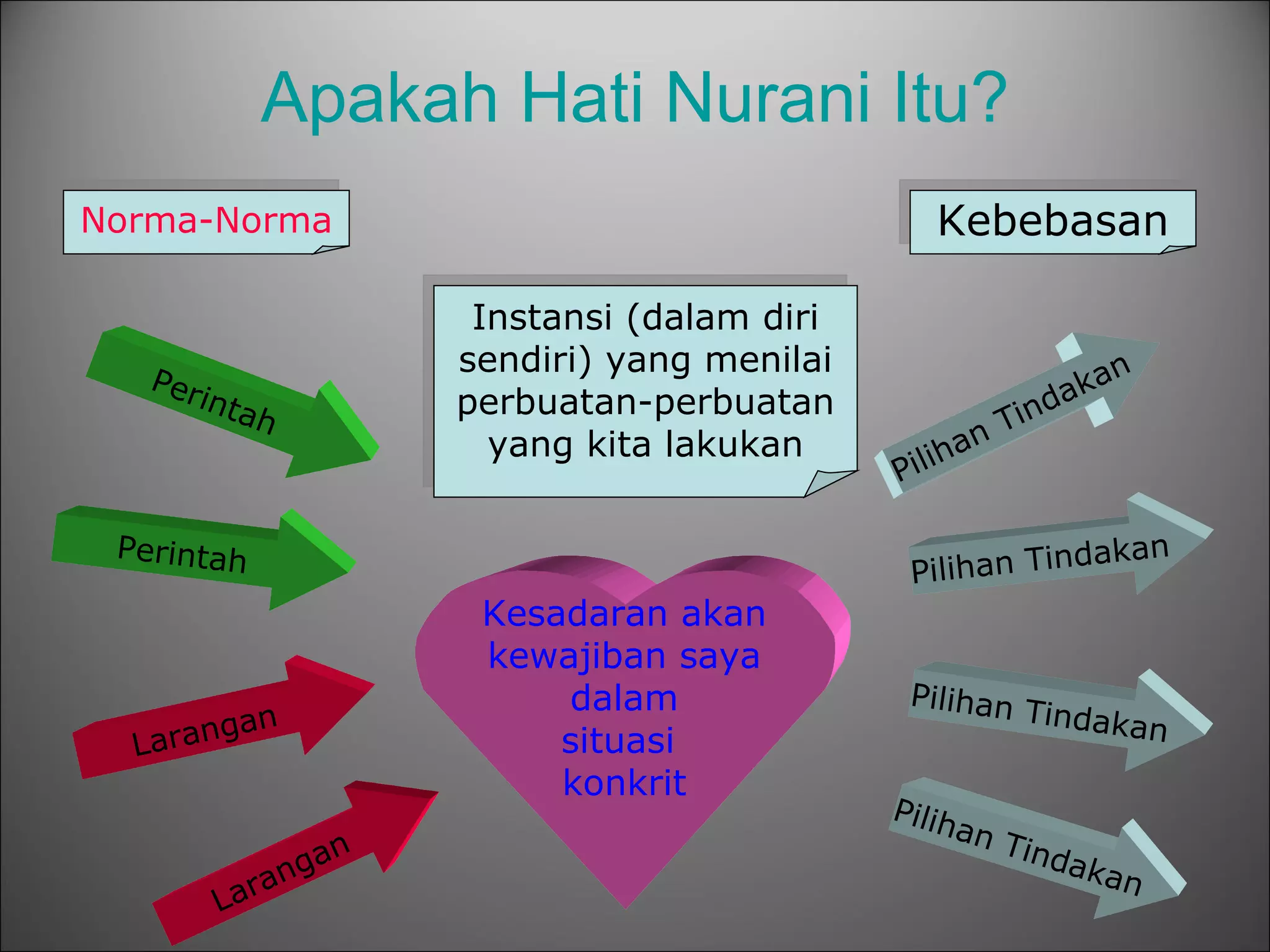 Apakah Hati Nurani Itu?

Norma-Norma

Kebebasan

Instansi (dalam diri sendiri) yang menilai perbuatan-perbuatan yang kita lakukan

Perintah

Perintah

Larangan

Larangan

Kesadaran akan kewajiban saya dalam situasi konkrit

Pilihan Tindakan

Pilihan Tindakan

Pilihan Tindakan

Pilihan Tindakan